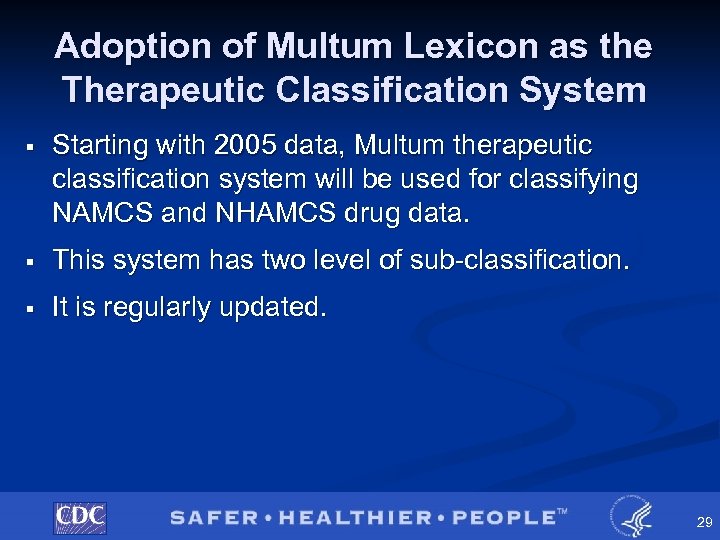 Adoption of Multum Lexicon as the Therapeutic Classification System

▪ Starting with 2005 data, Multum therapeutic classification system will be used for classifying NAMCS and NHAMCS drug data.

▪ This system has two level of sub-classification.

▪ It is regularly updated.

CDC

SAFER • HEALTHIER • PEOPLE™

29